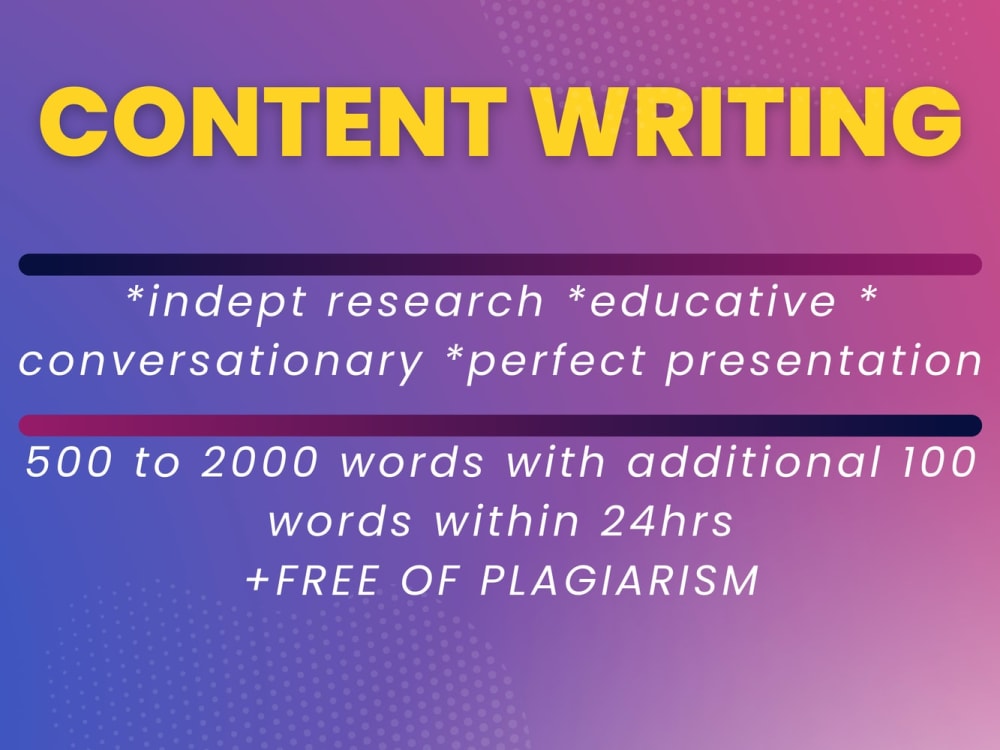 CONTENT WRITING

*indept research *educative * conversationary *perfect presentation

500 to 2000 words with additional 100 words within 24hrs
+FREE OF PLAGIARISM